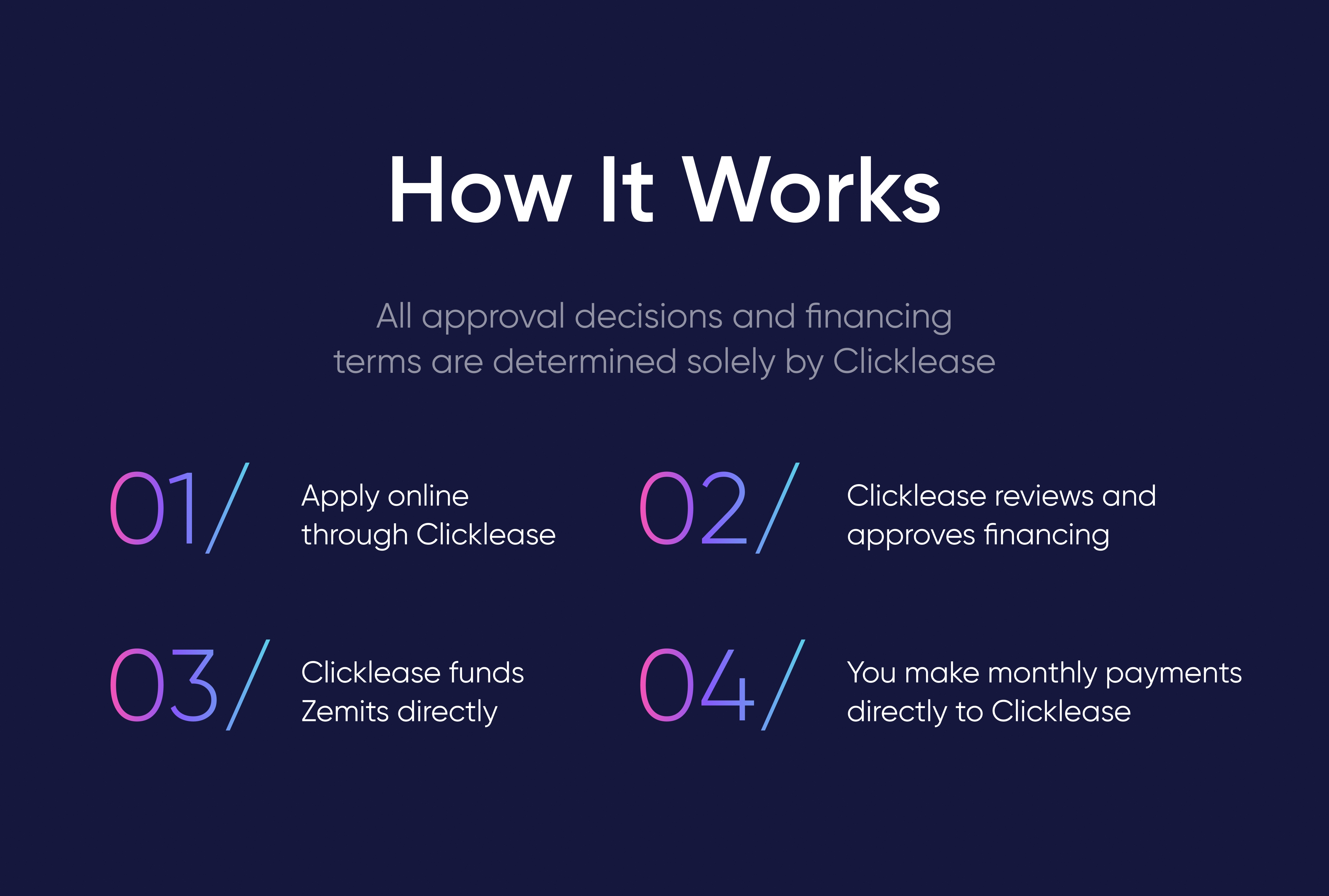 How It Works

All approval decisions and financing terms are determined solely by Clicklease

01/ Apply online through Clicklease

02/ Clicklease reviews and approves financing

03/ Clicklease funds Zemits directly

04/ You make monthly payments directly to Clicklease